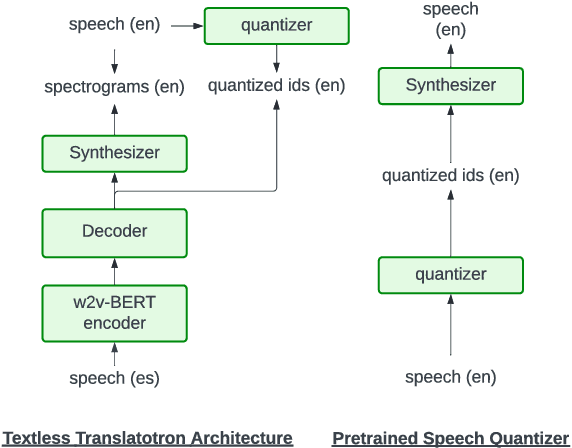 speech (en)

quantizer

spectrograms (en)

quantized ids (en)

Synthesizer

Decoder

w2v-BERT encoder

speech (es)

Textless Translatotron Architecture

speech (en)

Synthesizer

quantized ids (en)

quantizer

speech (en)

Pretrained Speech Quantizer